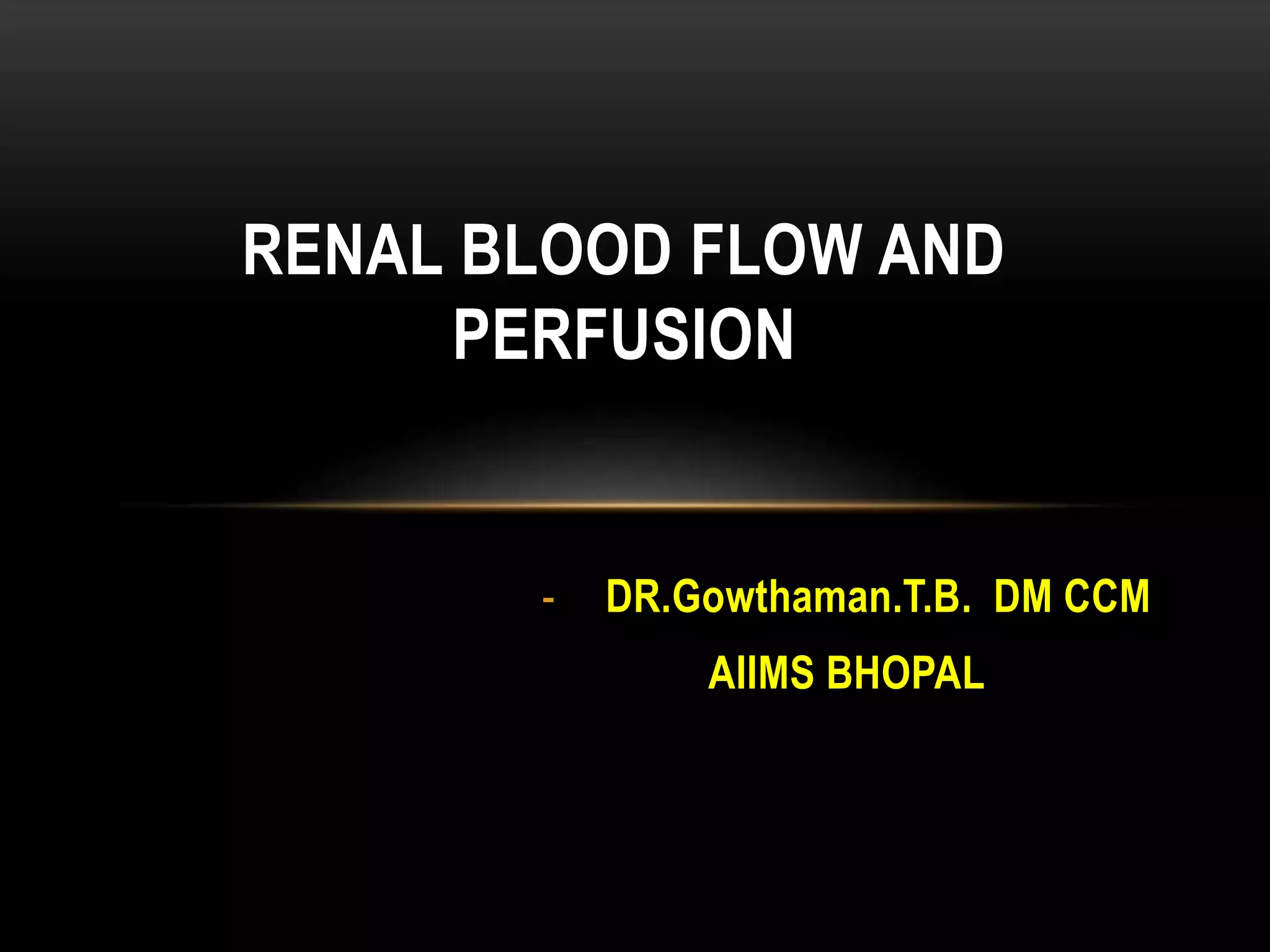 RENAL BLOOD FLOW AND PERFUSION

- DR.Gowthaman.T.B. DM CCM

AIIMS BHOPAL